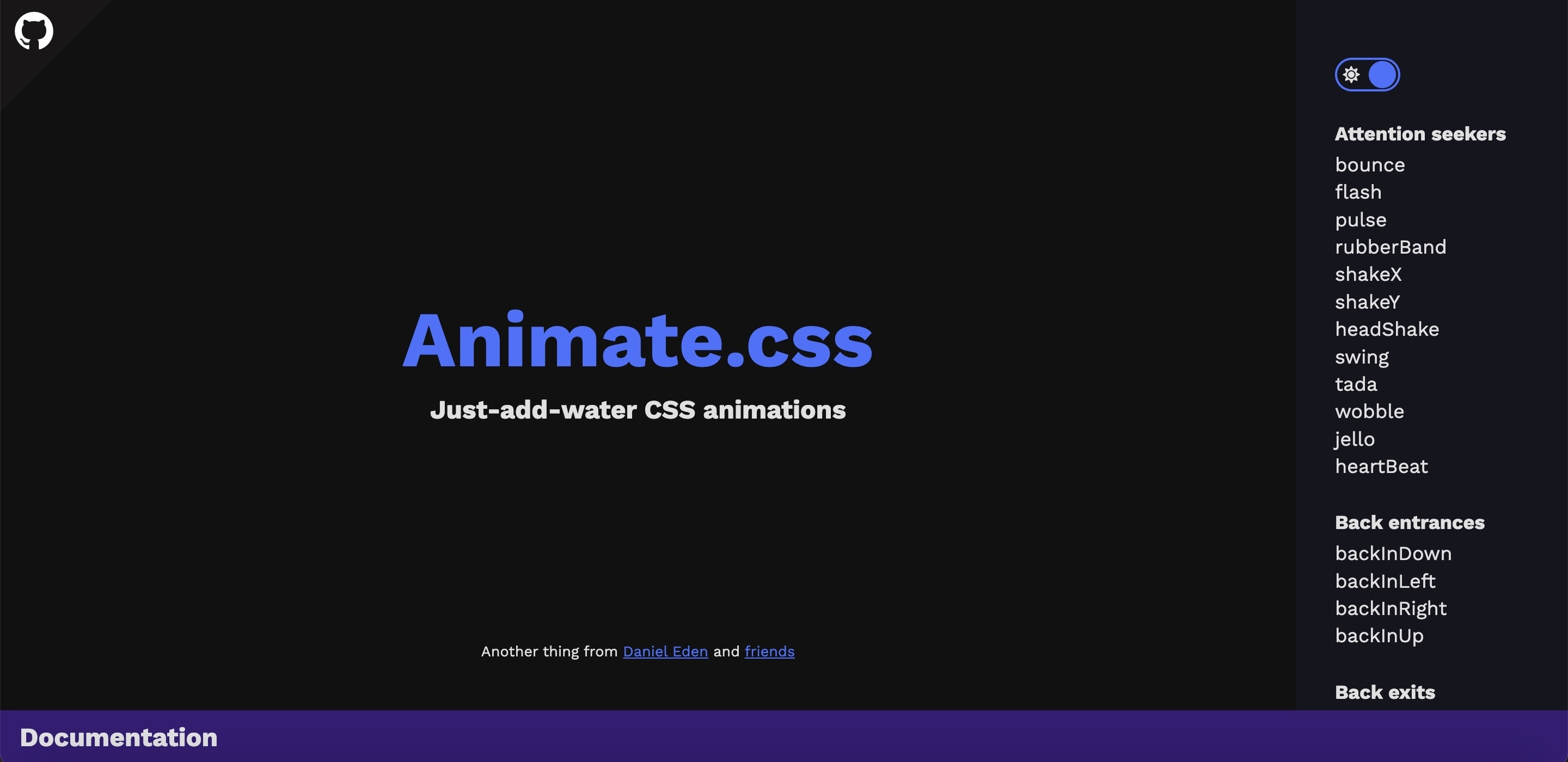 Animate.css

Just-add-water CSS animations

Another thing from Daniel Eden and friends

Attention seekers

bounce
flash
pulse
rubberBand
shakeX
shakeY
headShake
swing
tada
wobble
jello
heartBeat

Back entrances

backInDown
backInLeft
backInRight
backInUp

Back exits

Documentation